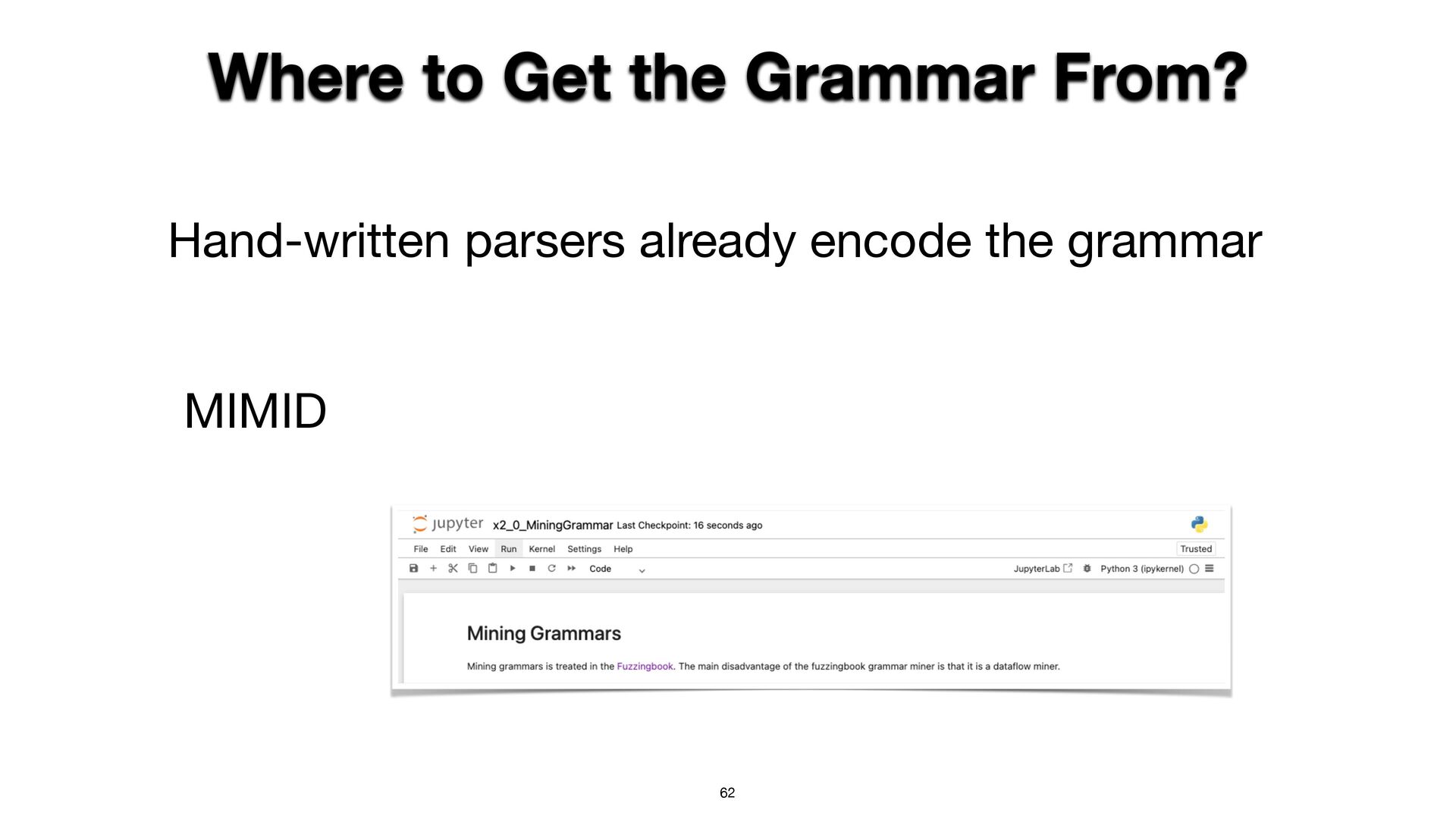 Where to Get the Grammar From?

Hand-written parsers already encode the grammar

MIMID

jupyter x2_0_MiningGrammar Last Checkpoint: 16 seconds ago

File Edit View Run Kernel Settings Help Trusted

Code JupyterLab Python 3 (ipykernel)

Mining Grammars

Mining grammars is treated in the Fuzzingbook. The main disadvantage of the fuzzingbook grammar miner is that it is a dataflow miner.

62